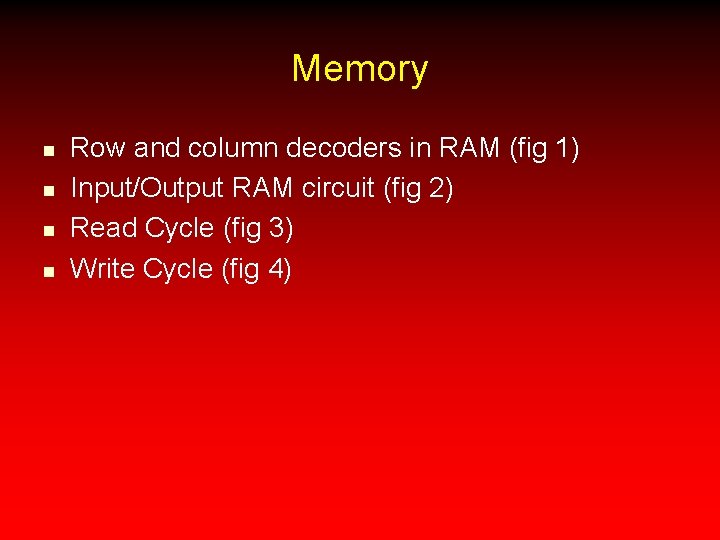 Memory

- Row and column decoders in RAM (fig 1)
- Input/Output RAM circuit (fig 2)
- Read Cycle (fig 3)
- Write Cycle (fig 4)